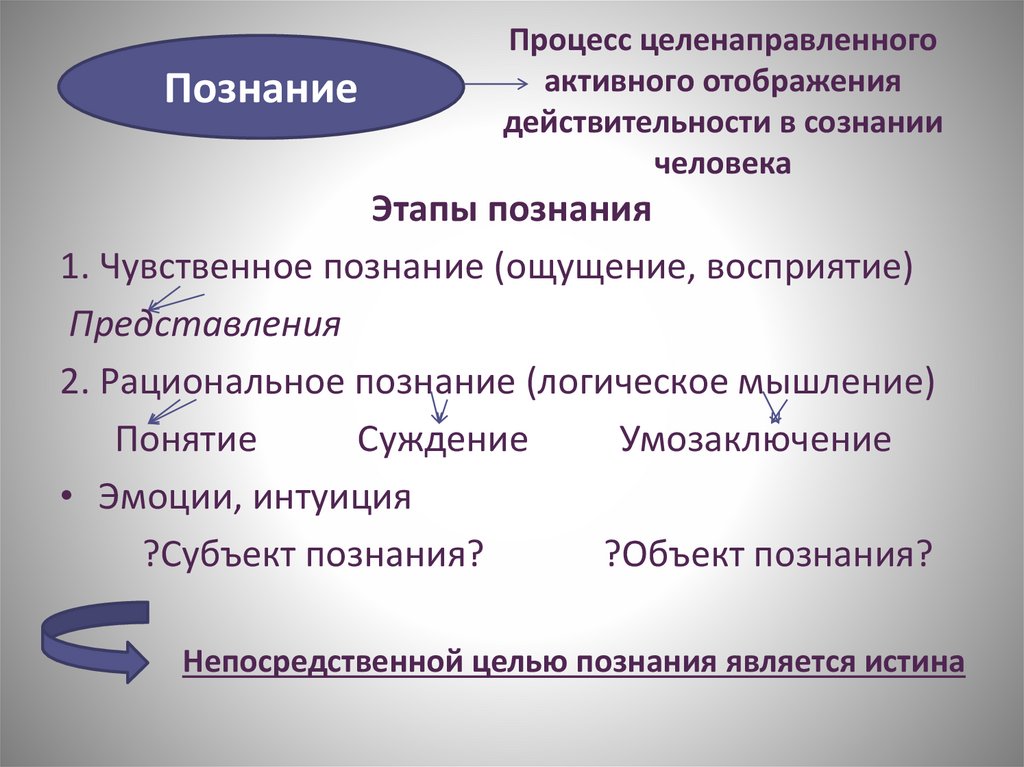 Познание

Процесс целенаправленного активного отображения действительности в сознании человека

Этапы познания

1. Чувственное познание (ощущение, восприятие)

Представления

2. Рациональное познание (логическое мышление)

Понятие Суждение Умозаключение

• Эмоции, интуиция

?Субъект познания? ?Объект познания?

Непосредственной целью познания является истина